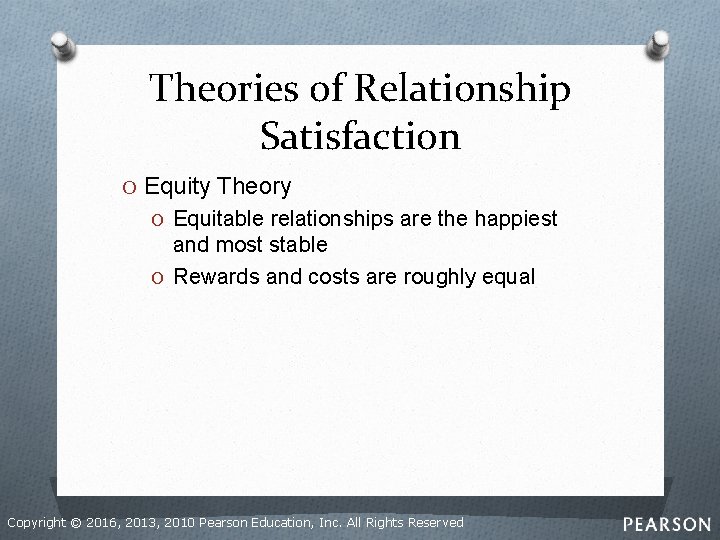 Theories of Relationship Satisfaction

O Equity Theory

O Equitable relationships are the happiest and most stable

O Rewards and costs are roughly equal

Copyright © 2016, 2013, 2010 Pearson Education, Inc. All Rights Reserved

PEARSON